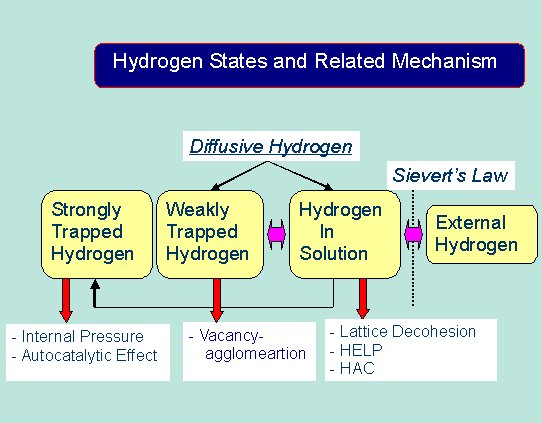 Hydrogen States and Related Mechanism

Diffusive Hydrogen

Sievert's Law

Strongly Trapped Hydrogen

Weakly Trapped Hydrogen

Hydrogen In Solution

External Hydrogen

- Internal Pressure
- Autocatalytic Effect

- Vacancy-agglomeartion

- Lattice Decohesion
- HELP
- HAC